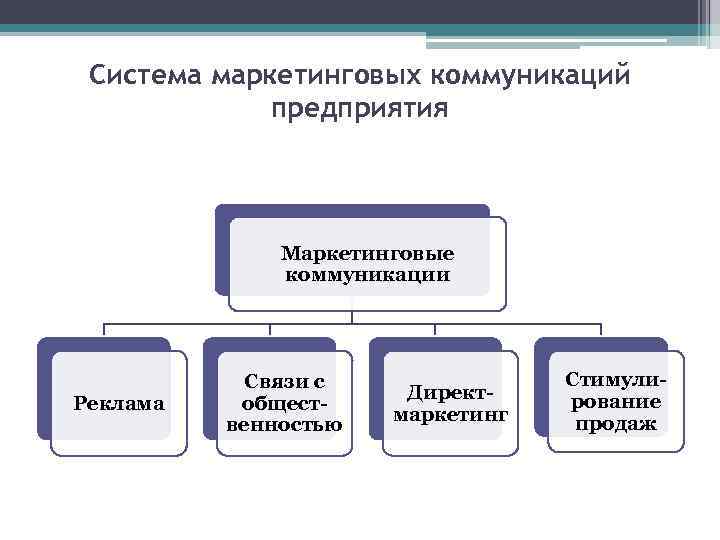 Система маркетинговых коммуникаций предприятия

Маркетинговые коммуникации

Реклама

Связи с общественностью

Директ-маркетинг

Стимулирование продаж